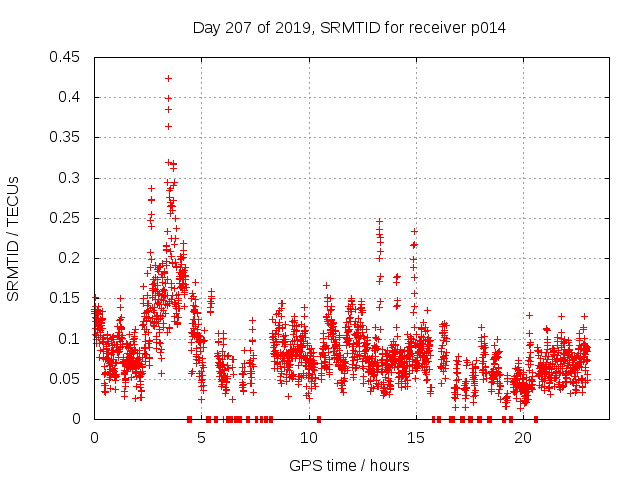 Day 207 of 2019, SRMTID for receiver p014

SRMTID / TECUs

0.45
0.4
0.35
0.3
0.25
0.2
0.15
0.1
0.05
0

0
5
10
15
20

GPS time / hours